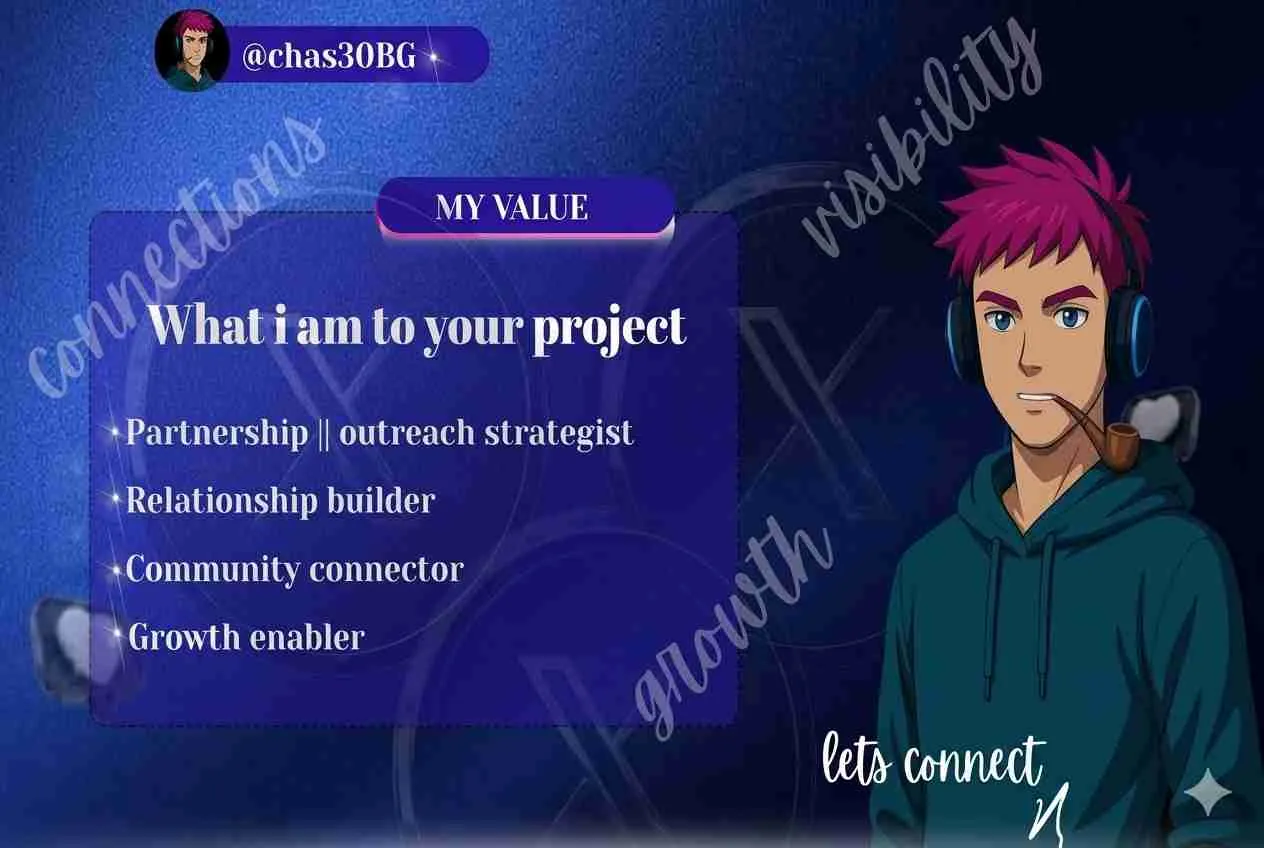 @chas30BG

connections

visibility

MY VALUE

What i am to your project

Partnership || outreach strategist

Relationship builder

Community connector

Growth enabler

growth

lets connect